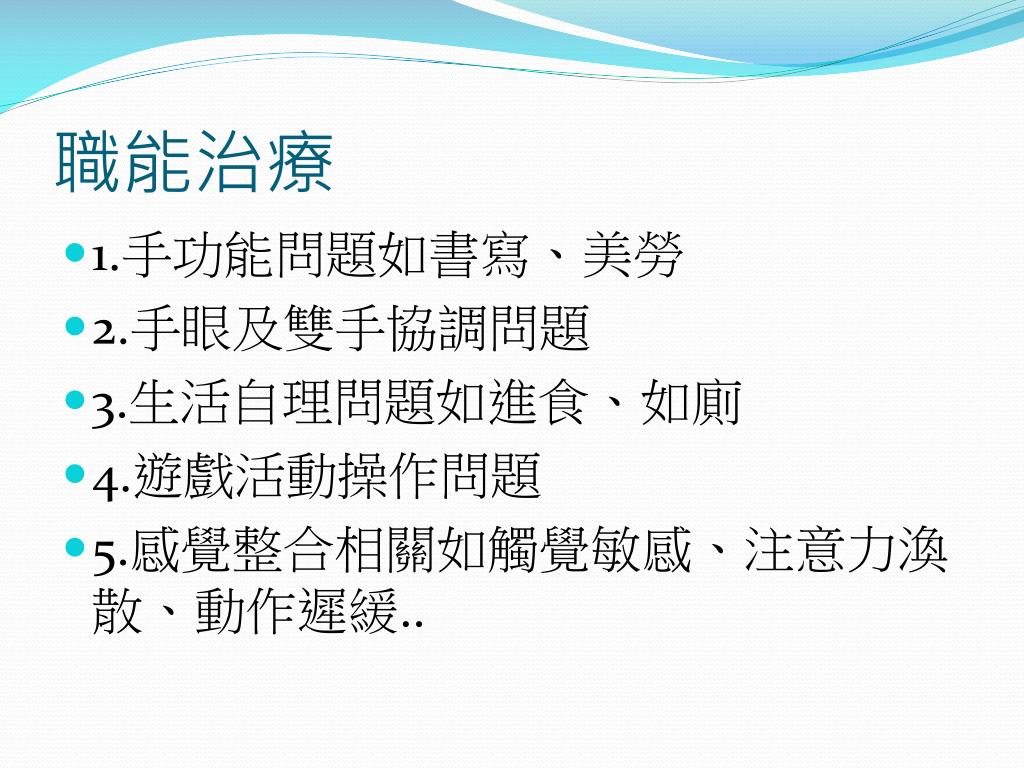 職能治療

1.手功能問題如書寫、美勞

2.手眼及雙手協調問題

3.生活自理問題如進食、如廁

4.遊戲活動操作問題

5.感覺整合相關如觸覺敏感、注意力渙散、動作遲緩..